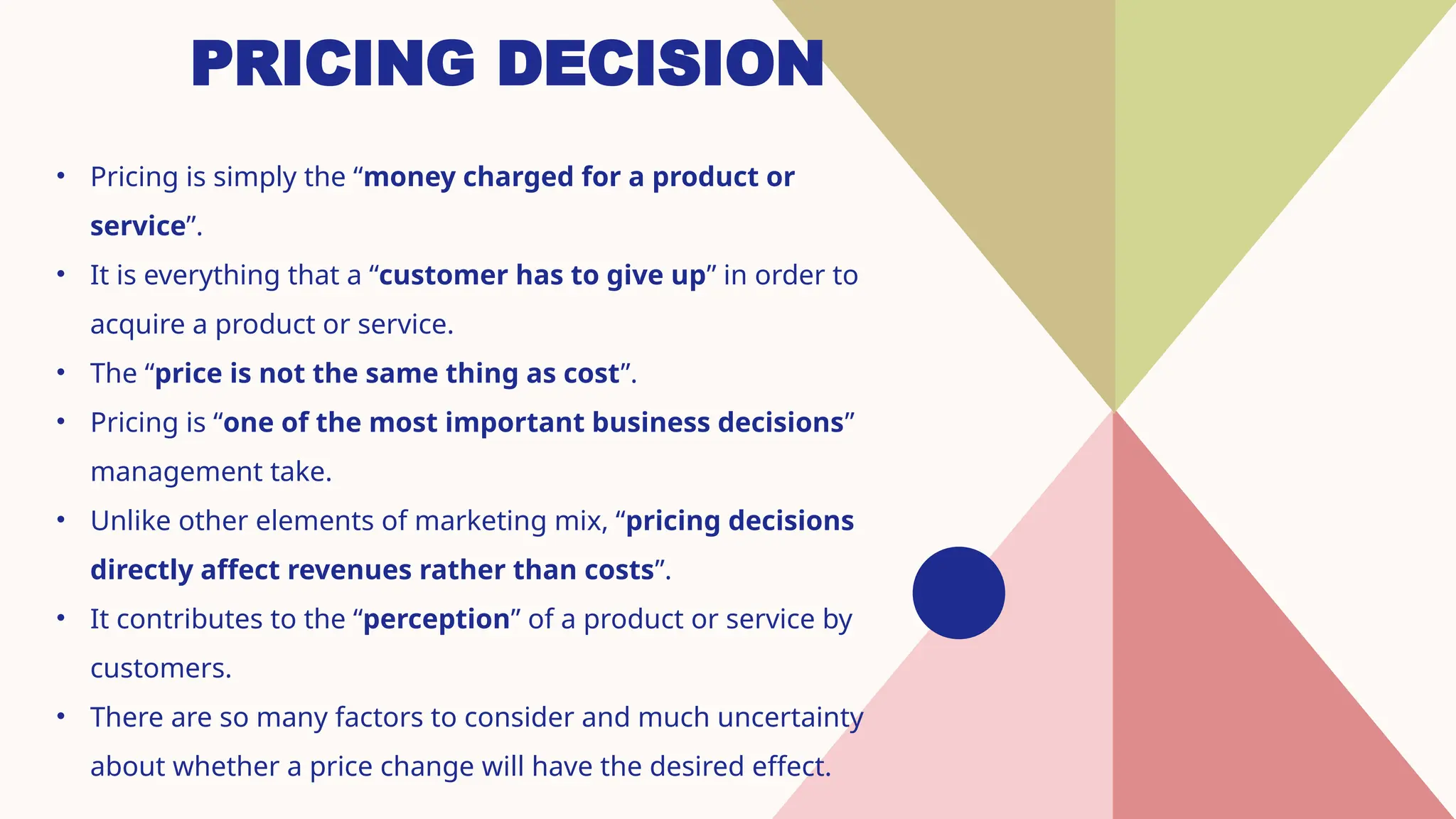 PRICING DECISION

• Pricing is simply the “money charged for a product or service”.
• It is everything that a “customer has to give up” in order to acquire a product or service.
• The “price is not the same thing as cost”.
• Pricing is “one of the most important business decisions” management take.
• Unlike other elements of marketing mix, “pricing decisions directly affect revenues rather than costs”.
• It contributes to the “perception” of a product or service by customers.
• There are so many factors to consider and much uncertainty about whether a price change will have the desired effect.